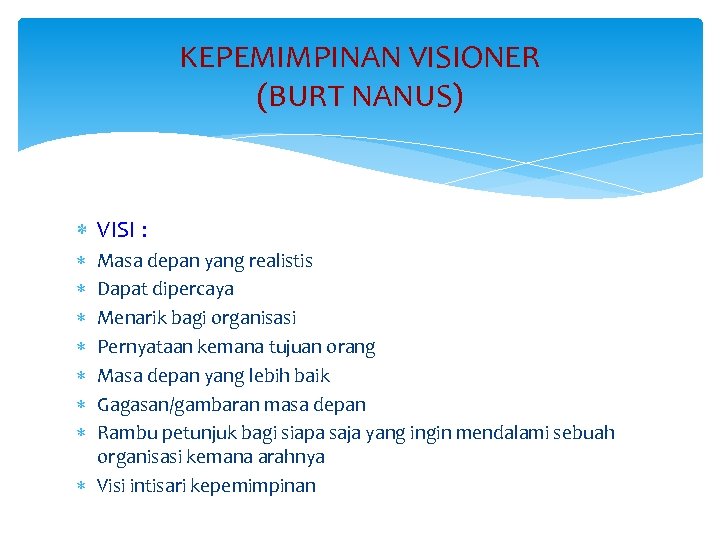 KEPEMIMPINAN VISIONER
(BURT NANUS)

* VISI :
* Masa depan yang realistis
* Dapat dipercaya
* Menarik bagi organisasi
* Pernyataan kemana tujuan orang
* Masa depan yang lebih baik
* Gagasan/gambaran masa depan
* Rambu petunjuk bagi siapa saja yang ingin mendalami sebuah organisasi kemana arahnya
* Visi intisari kepemimpinan